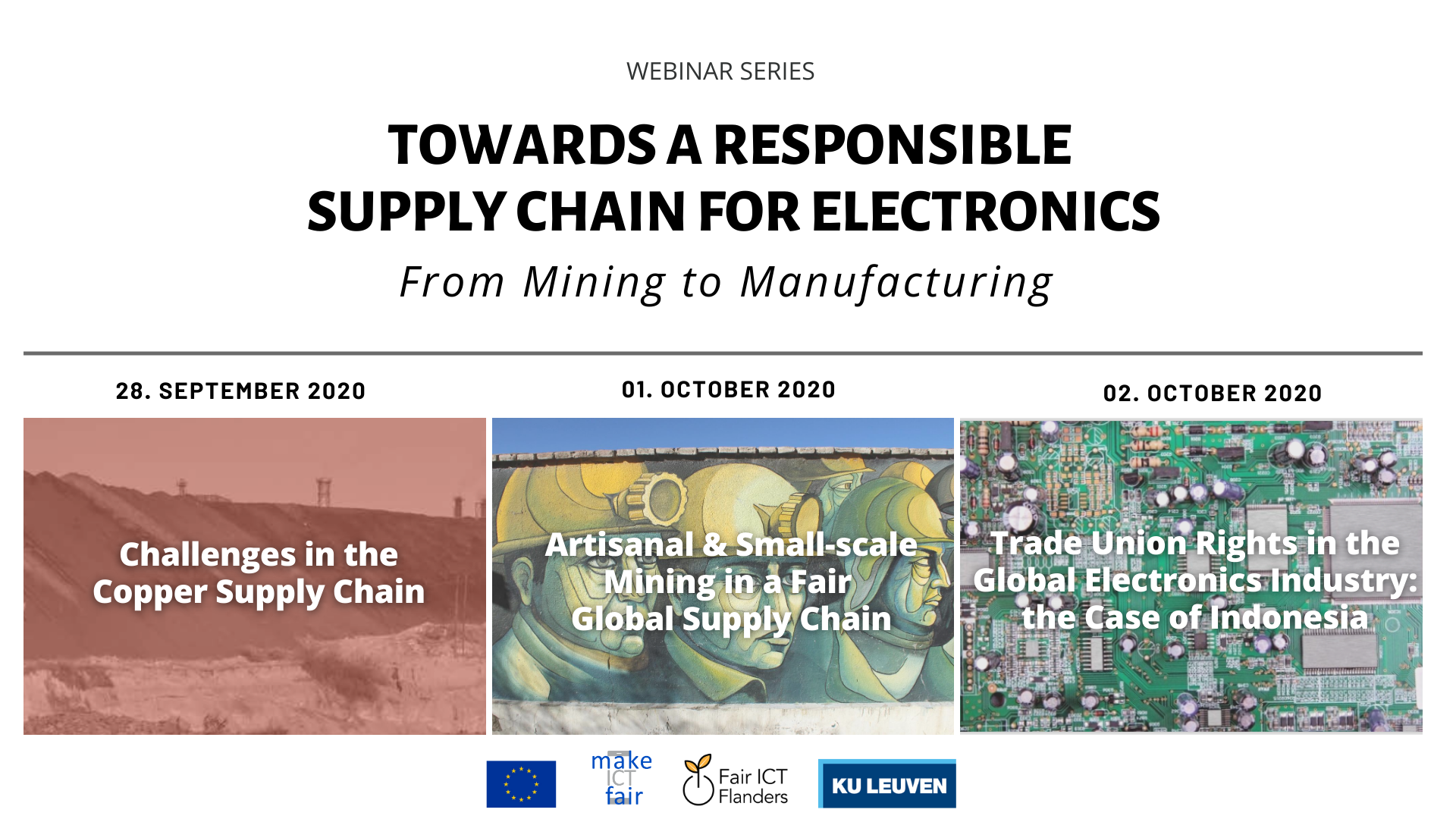 WEBINAR SERIES

TOWARDS A RESPONSIBLE SUPPLY CHAIN FOR ELECTRONICS

From Mining to Manufacturing

28. SEPTEMBER 2020

Challenges in the Copper Supply Chain

01. OCTOBER 2020

Artisanal & Small-scale Mining in a Fair Global Supply Chain

02. OCTOBER 2020

Trade Union Rights in the Global Electronics Industry: the Case of Indonesia

make ICT fair

Fair ICT Flanders

KU LEUVEN